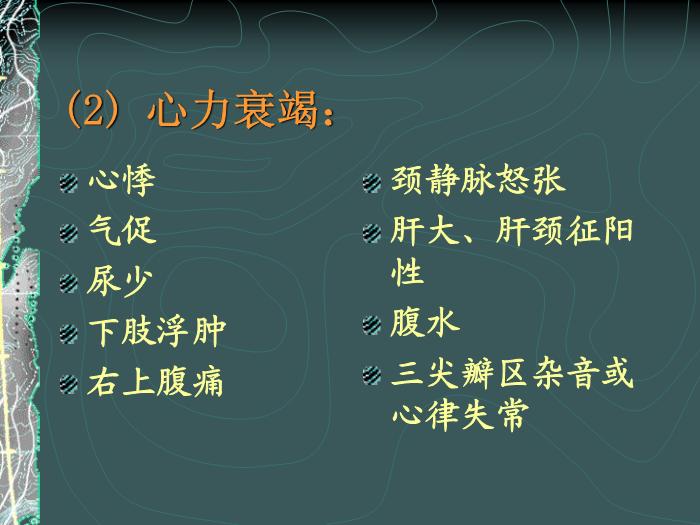 (2) 心力衰竭:

心悸

气促

尿少

下肢浮肿

右上腹痛

颈静脉怒张

肝大、肝颈征阳性

腹水

三尖瓣区杂音或心律失常